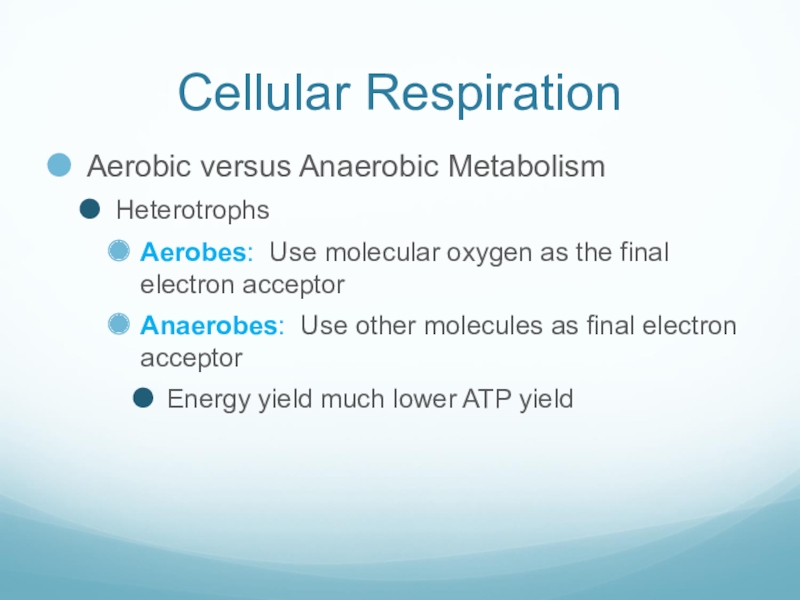 Cellular Respiration

Aerobic versus Anaerobic Metabolism

Heterotrophs

Aerobes: Use molecular oxygen as the final electron acceptor

Anaerobes: Use other molecules as final electron acceptor

Energy yield much lower ATP yield